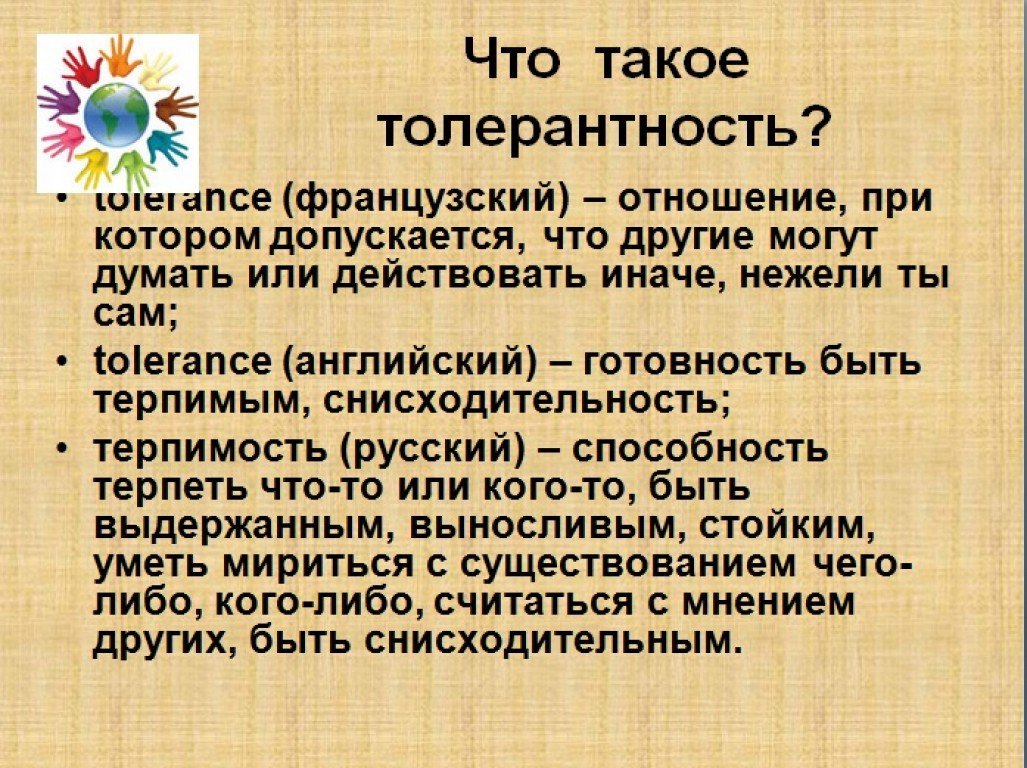 Что такое толерантность?

• tolerance (французский) – отношение, при котором допускается, что другие могут думать или действовать иначе, нежели ты сам;

• tolerance (английский) – готовность быть терпимым, снисходительность;

• терпимость (русский) – способность терпеть что-то или кого-то, быть выдержанным, выносливым, стойким, уметь мириться с существованием чего-либо, кого-либо, считаться с мнением других, быть снисходительным.